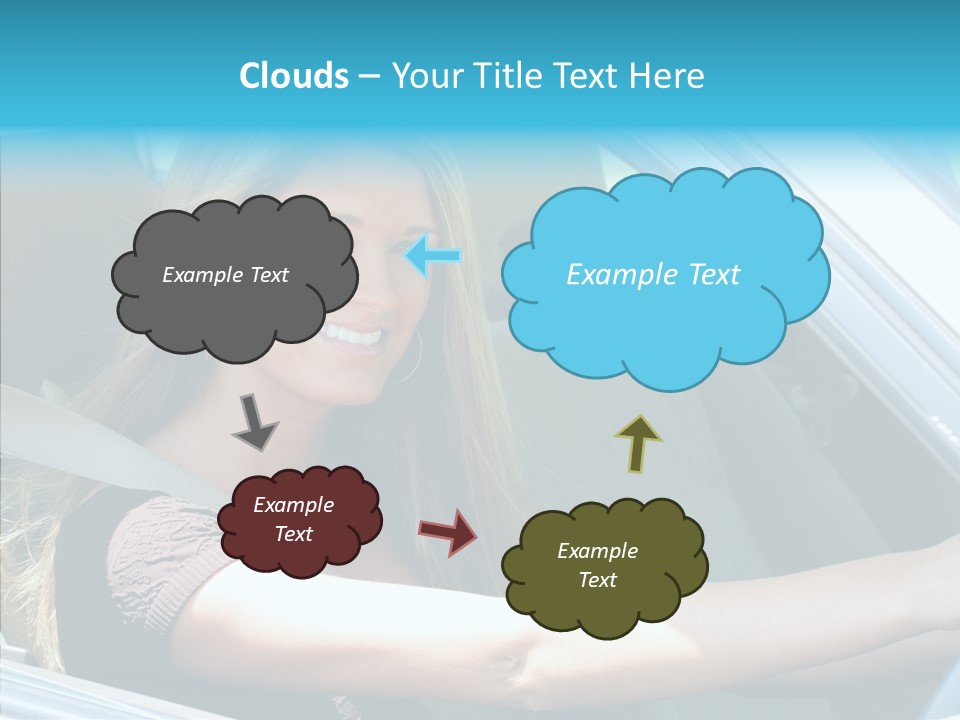 Clouds – Your Title Text Here

Example Text

Example Text

Example Text

Example Text